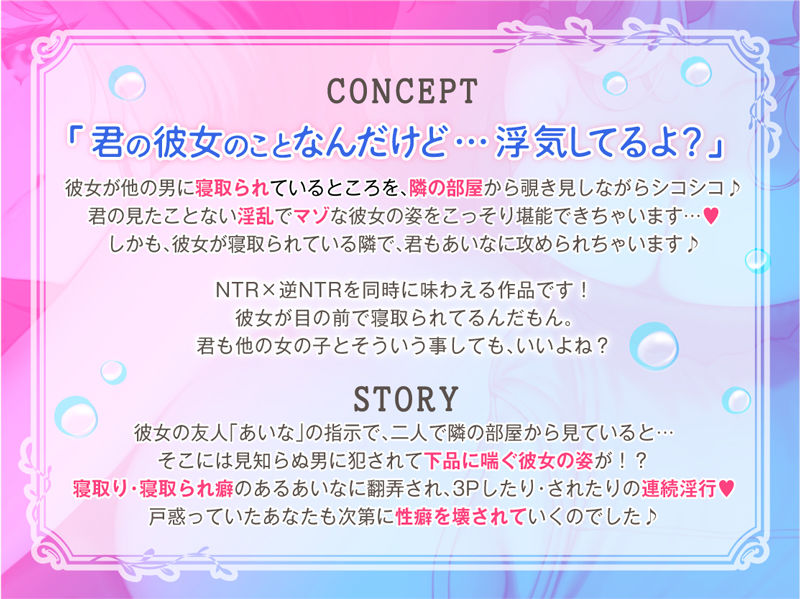 CONCEPT

「君の彼女のことなんだけど…浮気してるよ?」

彼女が他の男に寝取られているところを、隣の部屋から覗き見しながらシコシコ♪
君の見たことない淫乱でマゾな彼女の姿をこっそり堪能できちゃいます…♥
しかも、彼女が寝取られている隣で、君もあいなに攻められちゃいます♪

NTR×逆NTRを同時に味わえる作品です！
彼女が目の前で寝取られてるんだもん。
君も他の女の子とそういう事しても、いいよね？

STORY

彼女の友人「あいな」の指示で、二人で隣の部屋から見ていると…
そこには見知らぬ男に犯されて下品に喘ぐ彼女の姿が！？
寝取り・寝取られ癖のあるあいなに翻弄され、3Pしたり・されたりの連続淫行♥
戸惑っていたあなたも次第に性癖を壊されていくのでした♪